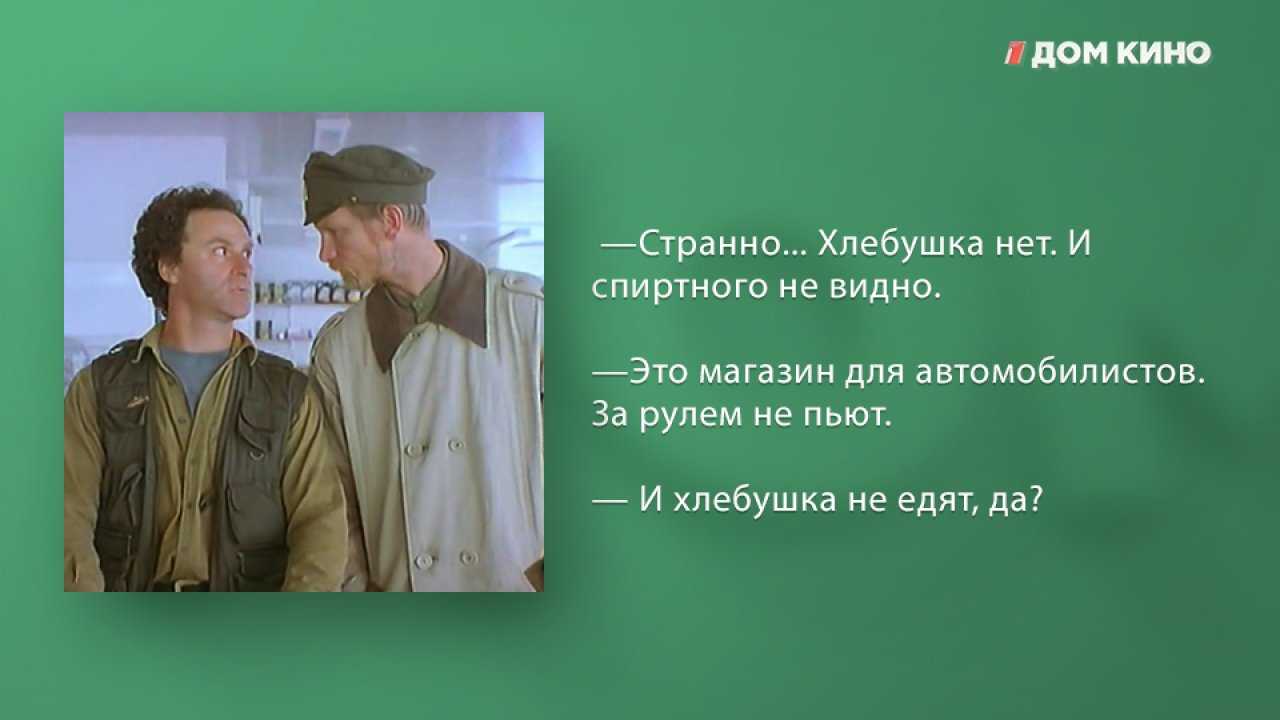 ДОМ КИНО

—Странно... Хлебушка нет. И спиртного не видно.

—Это магазин для автомобилистов. За рулем не пьют.

— И хлебушка не едят, да?